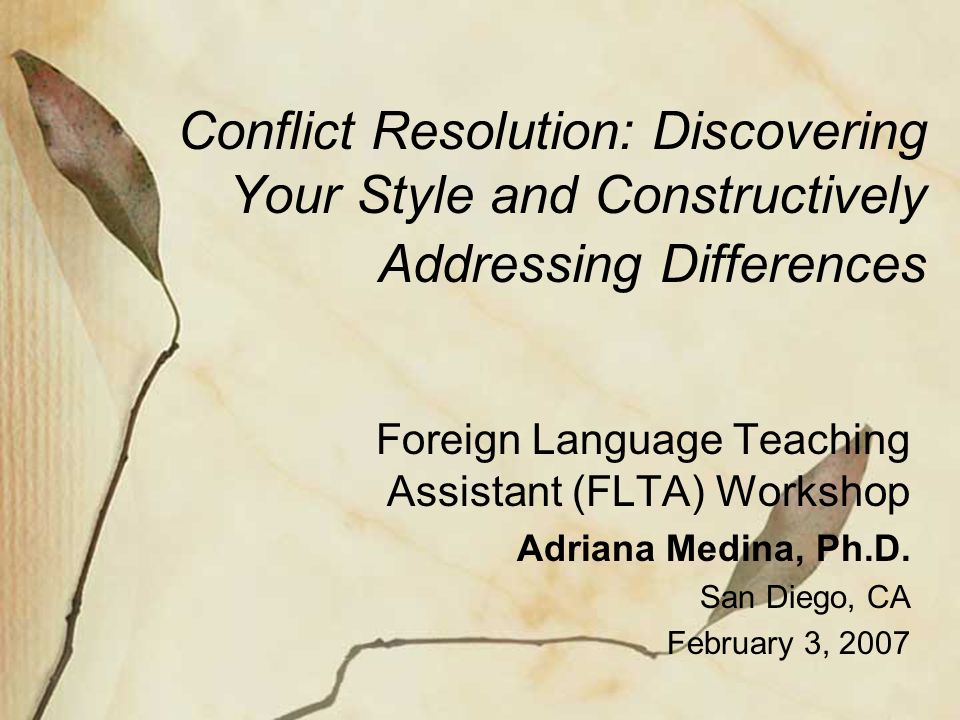 Conflict Resolution: Discovering Your Style and Constructively Addressing Differences

Foreign Language Teaching Assistant (FLTA) Workshop

Adriana Medina, Ph.D.

San Diego, CA

February 3, 2007